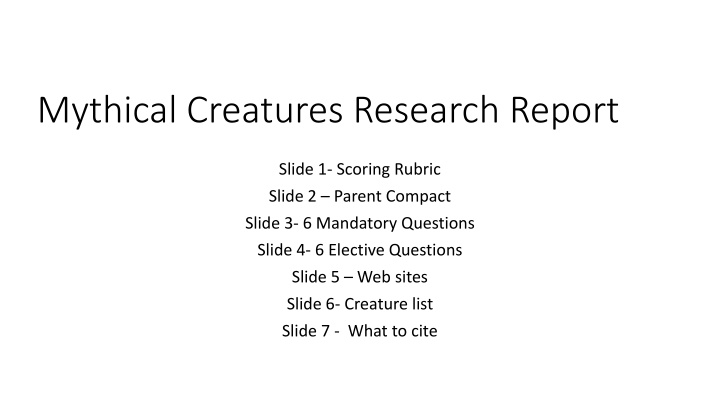 Mythical Creatures Research Report

Slide 1- Scoring Rubric
Slide 2 – Parent Compact
Slide 3- 6 Mandatory Questions
Slide 4- 6 Elective Questions
Slide 5 – Web sites
Slide 6- Creature list
Slide 7 - What to cite